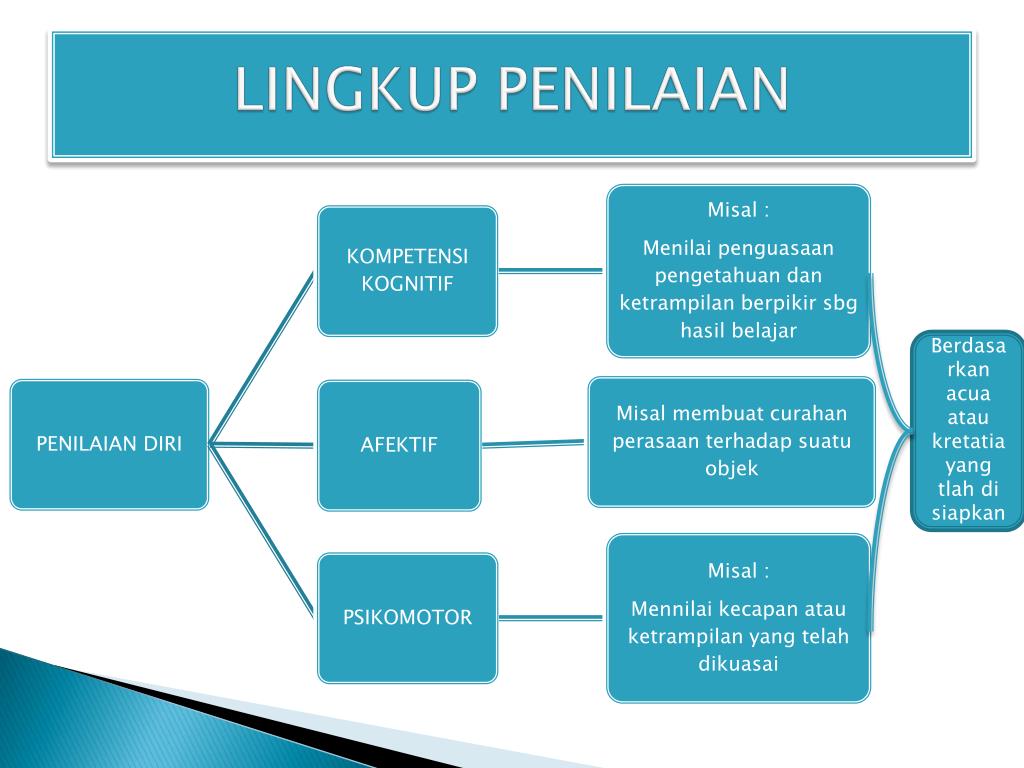 LINGKUP PENILAIAN

PENILAIAN DIRI

KOMPETENSI KOGNITIF

AFEKTIF

PSIKOMOTOR

Misal :

Menilai penguasaan pengetahuan dan ketrampilan berpikir sbg hasil belajar

Misal membuat curahan perasaan terhadap suatu objek

Misal :

Mennilai kecapan atau ketrampilan yang telah dikuasai

Berdasarkan acua atau kretatia yang tlah di siapkan